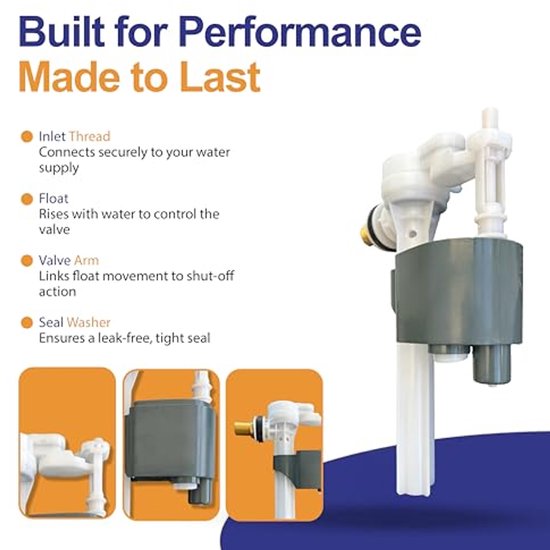 Built for Performance
Made to Last

Inlet Thread
Connects securely to your water supply

Float
Rises with water to control the valve

Valve Arm
Links float movement to shut-off action

Seal Washer
Ensures a leak-free, tight seal